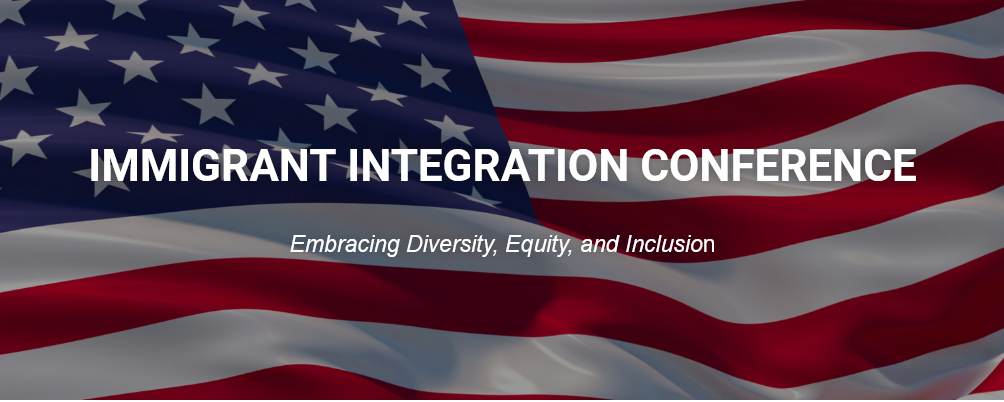 IMMIGRANT INTEGRATION CONFERENCE

Embracing Diversity, Equity, and Inclusion